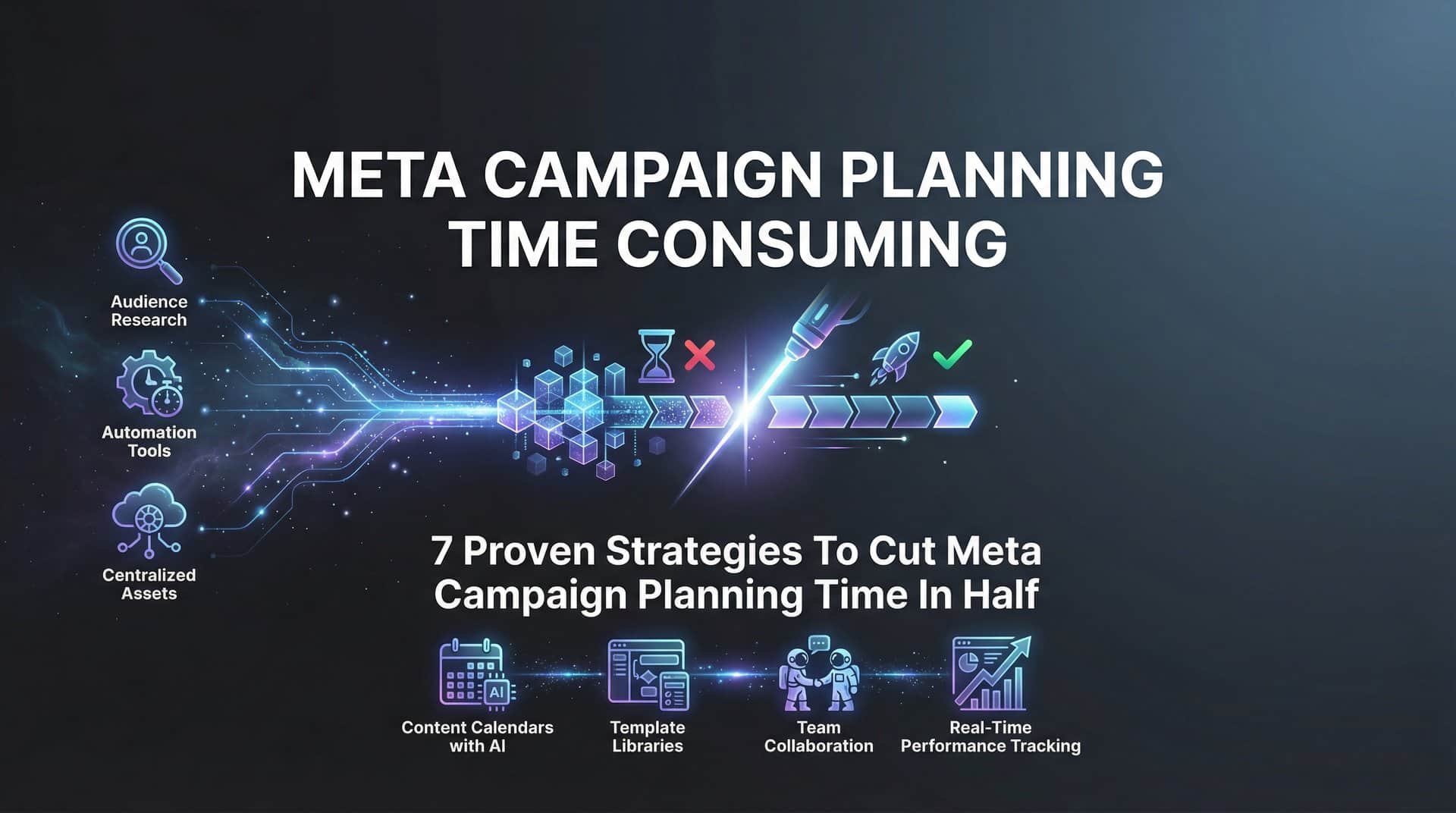 META CAMPAIGN PLANNING TIME CONSUMING

Audience Research

Automation Tools

Centralized Assets

7 Proven Strategies To Cut Meta Campaign Planning Time In Half

AI

Content Calendars with AI

Template Libraries

Team Collaboration

Real-Time Performance Tracking